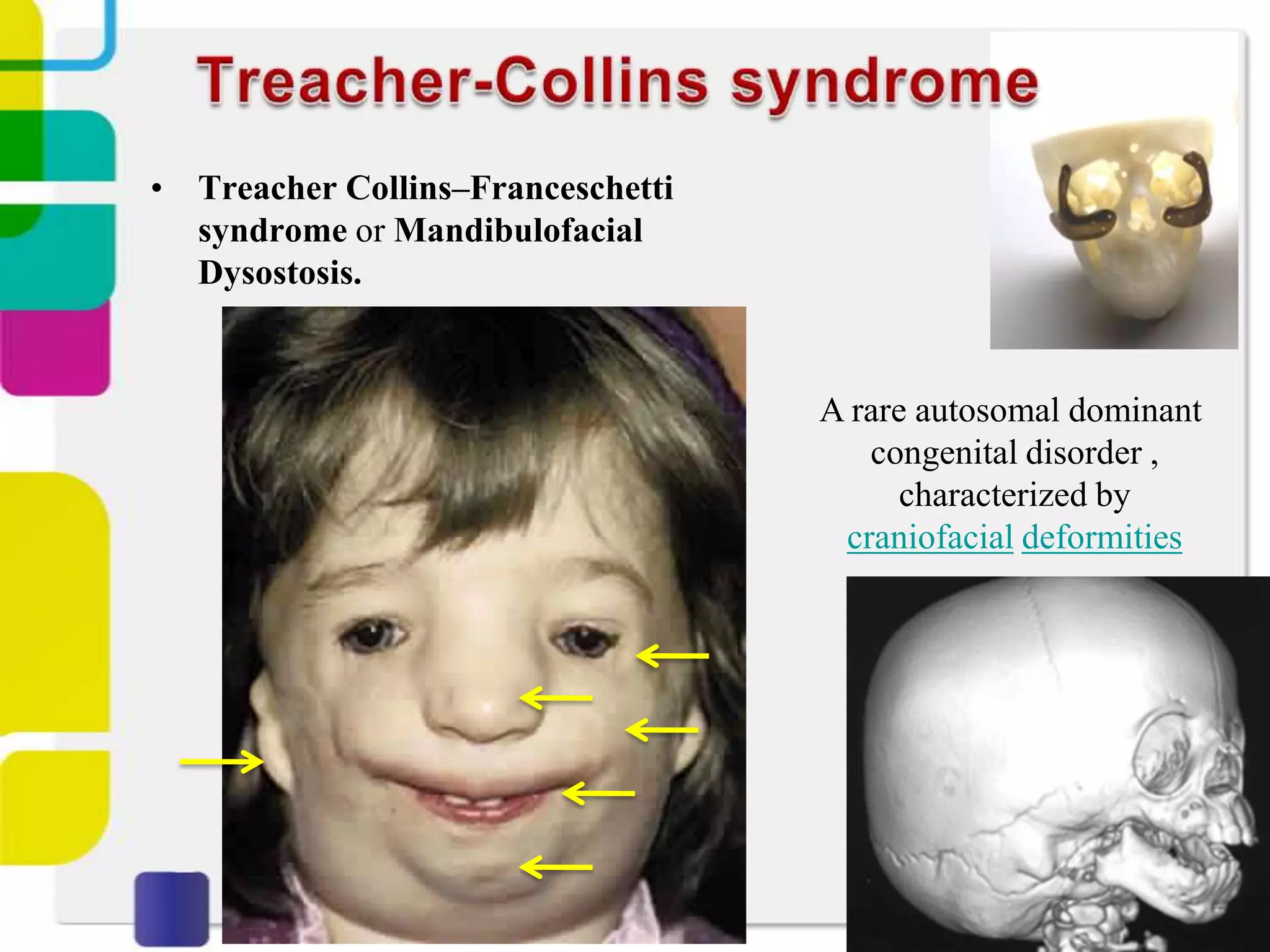 Treacher-Collins syndrome

• Treacher Collins–Franceschetti syndrome or Mandibulofacial Dysostosis.

A rare autosomal dominant congenital disorder , characterized by craniofacial deformities